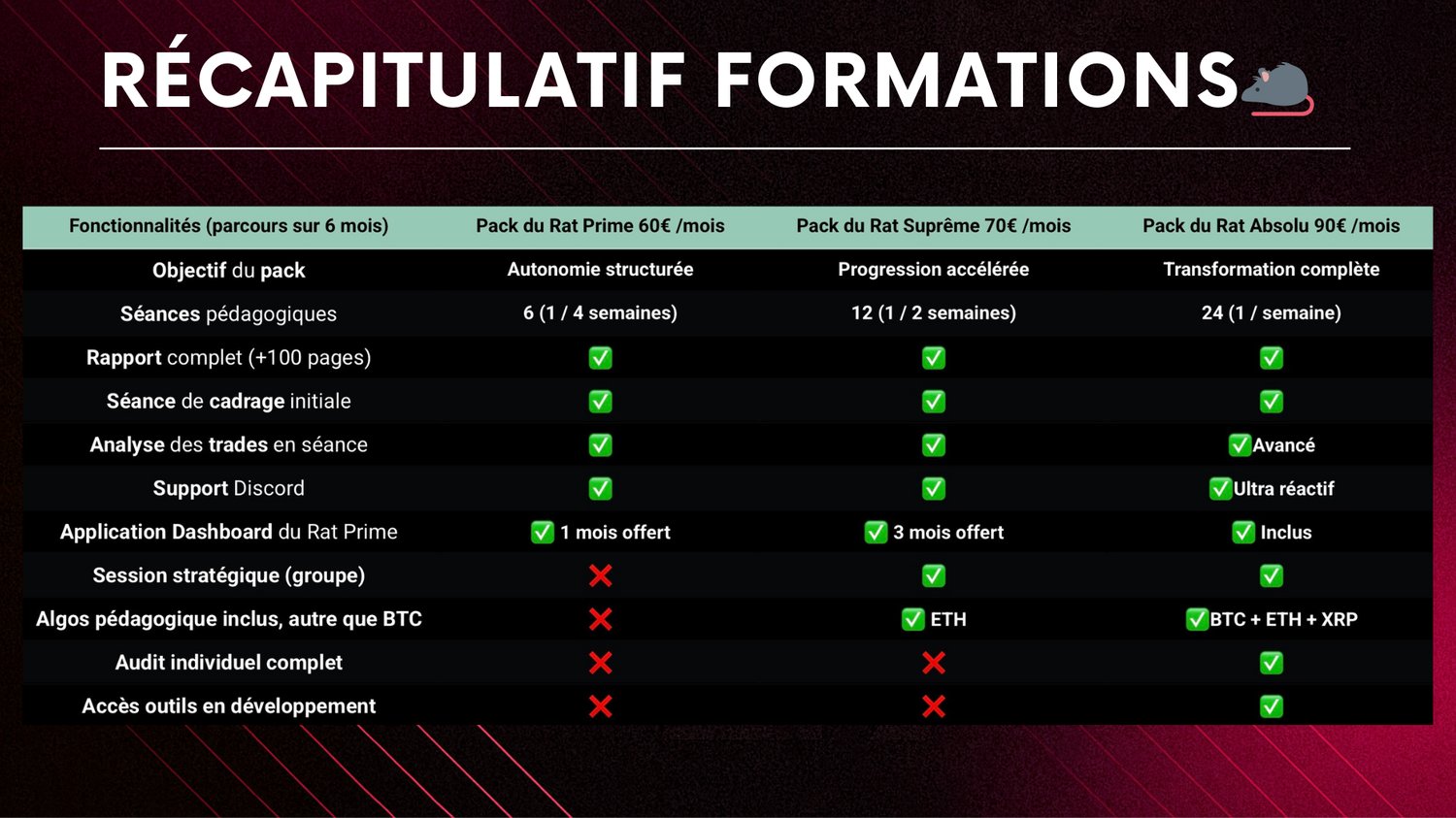 RÉCAPITULATIF FORMATIONS🐀

| Fonctionnalités (parcours sur 6 mois) | Pack du Rat Prime 60€ /mois | Pack du Rat Suprême 70€ /mois | Pack du Rat Absolu 90€ /mois |
|---|---|---|---|
| Objectif du pack | Autonomie structurée | Progression accélérée | Transformation complète |
| Séances pédagogiques | 6 (1 / 4 semaines) | 12 (1 / 2 semaines) | 24 (1 / semaine) |
| Rapport complet (+100 pages) | ✅ | ✅ | ✅ |
| Séance de cadrage initiale | ✅ | ✅ | ✅ |
| Analyse des trades en séance | ✅ | ✅ | ✅Avancé |
| Support Discord | ✅ | ✅ | ✅Ultra réactif |
| Application Dashboard du Rat Prime | ✅ 1 mois offert | ✅ 3 mois offert | ✅ Inclus |
| Session stratégique (groupe) | ❌ | ✅ | ✅ |
| Algos pédagogique inclus, autre que BTC | ❌ | ✅ ETH | ✅BTC + ETH + XRP |
| Audit individuel complet | ❌ | ❌ | ✅ |
| Accès outils en développement | ❌ | ❌ | ✅ |